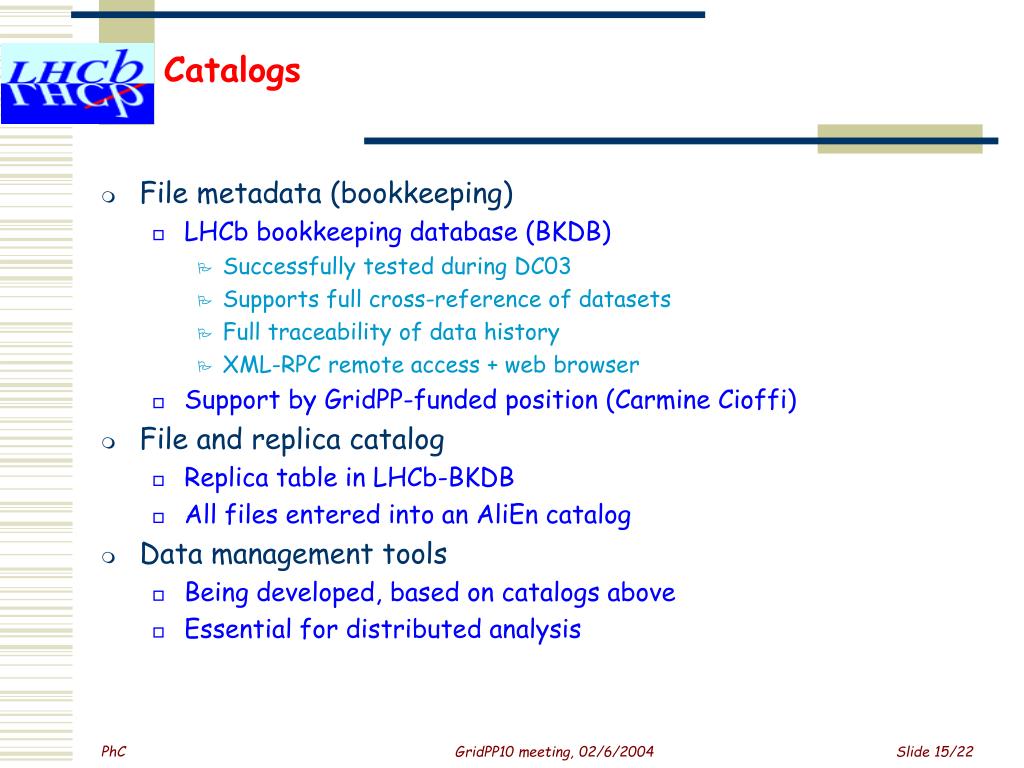 LHCb

Catalogs

File metadata (bookkeeping)
LHCb bookkeeping database (BKDB)
Successfully tested during DC03
Supports full cross-reference of datasets
Full traceability of data history
XML-RPC remote access + web browser
Support by GridPP-funded position (Carmine Cioffi)

File and replica catalog
Replica table in LHCb-BKDB
All files entered into an AliEn catalog

Data management tools
Being developed, based on catalogs above
Essential for distributed analysis

PhC

GridPP10 meeting, 02/6/2004

Slide 15/22